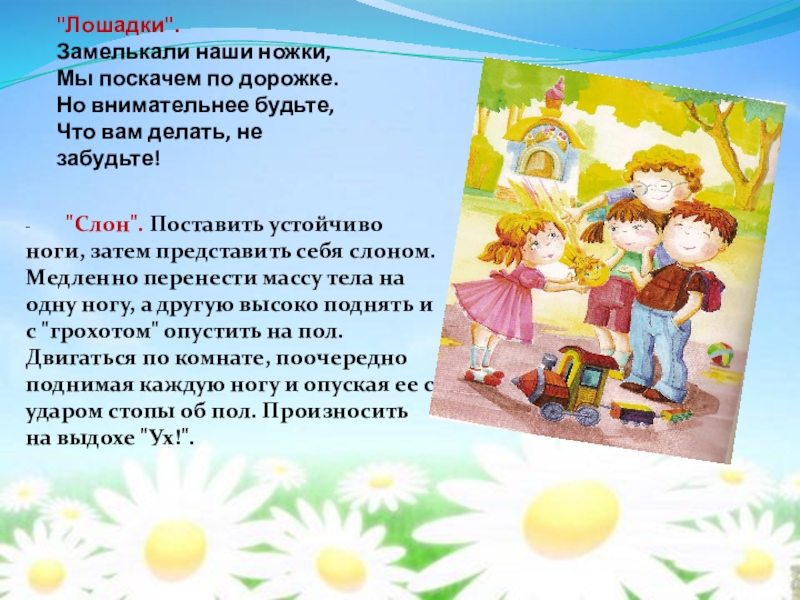 "Лошадки".
Замелькали наши ножки,
Мы поскачем по дорожке.
Но внимательнее будьте,
Что вам делать, не забудьте!

- "Слон". Поставить устойчиво ноги, затем представить себя слоном. Медленно перенести массу тела на одну ногу, а другую высоко поднять и с "грохотом" опустить на пол. Двигаться по комнате, поочередно поднимая каждую ногу и опуская ее с ударом стопы об пол. Произносить на выдохе "Ух!".